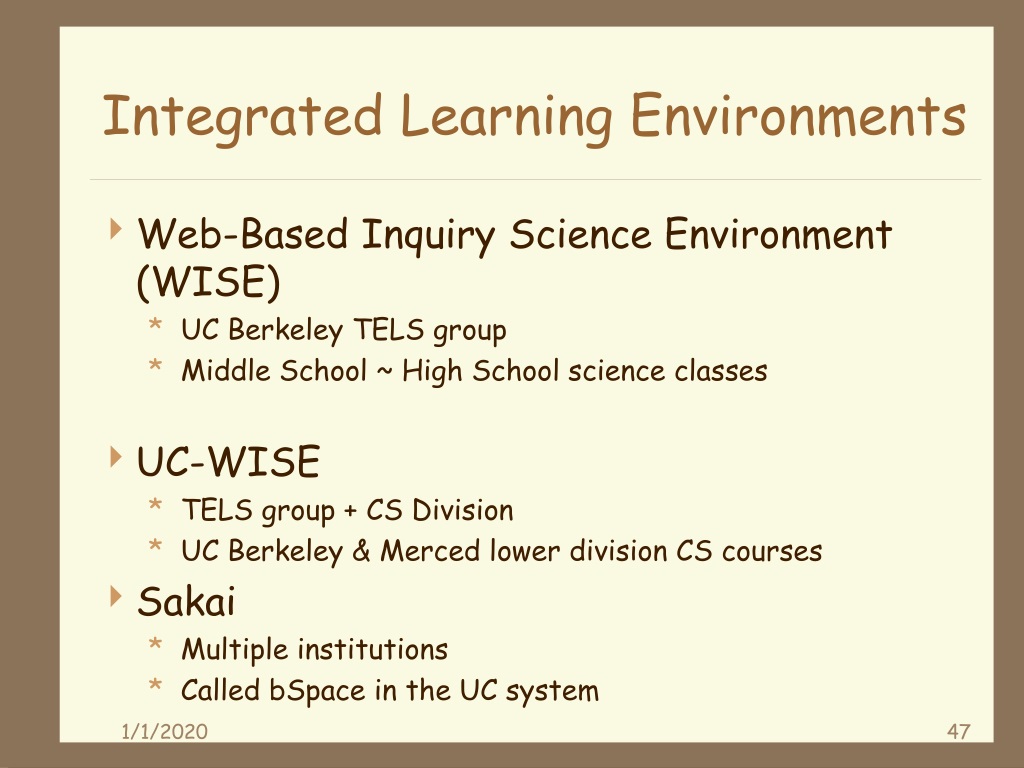 Integrated Learning Environments

Web-Based Inquiry Science Environment (WISE)
* UC Berkeley TELS group
* Middle School ~ High School science classes

UC-WISE
* TELS group + CS Division
* UC Berkeley & Merced lower division CS courses

Sakai
* Multiple institutions
* Called bSpace in the UC system

1/1/2020

47